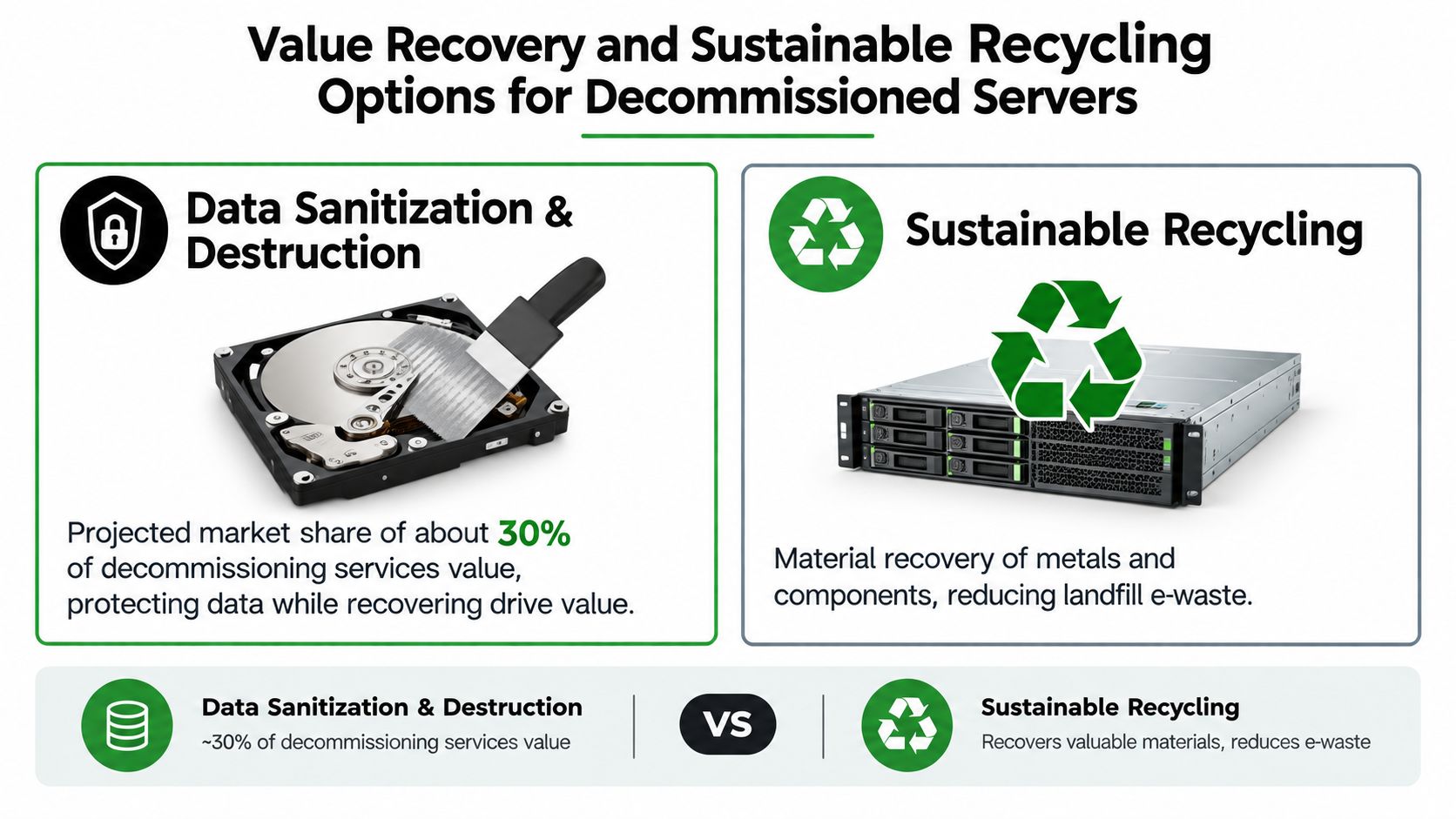 Value Recovery and Sustainable Recycling Options for Decommissioned Servers

Data Sanitization & Destruction

Projected market share of about 30% of decommissioning services value, protecting data while recovering drive value.

Sustainable Recycling

Material recovery of metals and components, reducing landfill e-waste.

Data Sanitization & Destruction
~30% of decommissioning services value

VS

Sustainable Recycling
Recovers valuable materials, reduces e-waste